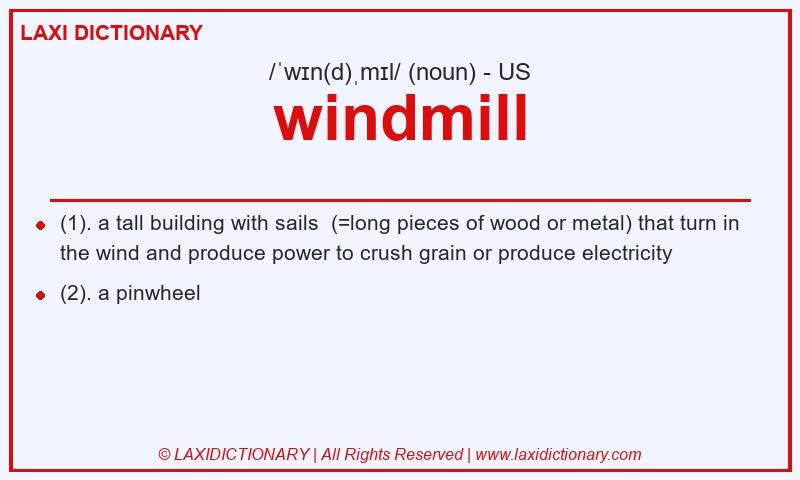 LAXI DICTIONARY

/ˈwɪn(d)ˌmɪl/ (noun) - US

windmill

(1). a tall building with sails (=long pieces of wood or metal) that turn in the wind and produce power to crush grain or produce electricity

(2). a pinwheel

© LAXIDICTIONARY | All Rights Reserved | www.laxidictionary.com